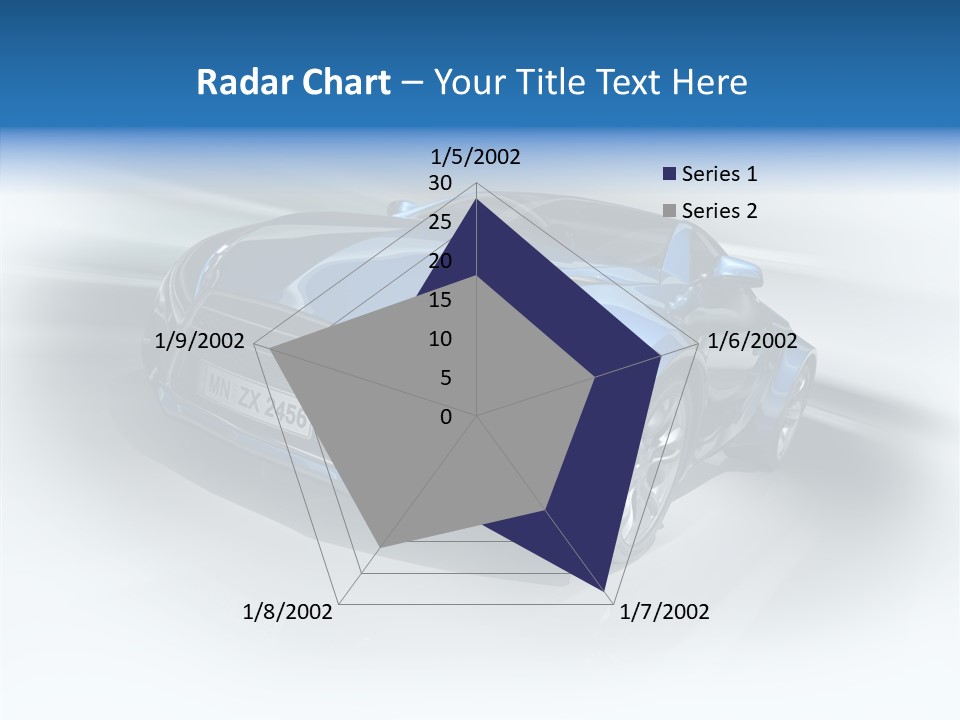 Radar Chart – Your Title Text Here

1/5/2002
30
25
20
15
10
5
0
1/6/2002
1/7/2002
1/8/2002
1/9/2002

Series 1
Series 2

MN ZX 2456